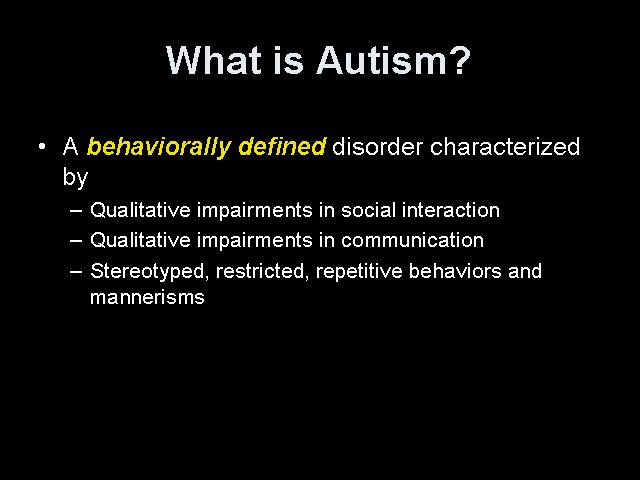 What is Autism?

• A behaviorally defined disorder characterized by
– Qualitative impairments in social interaction
– Qualitative impairments in communication
– Stereotyped, restricted, repetitive behaviors and mannerisms